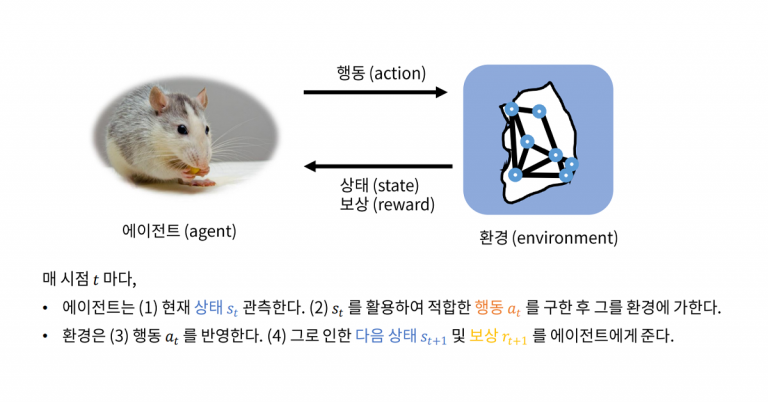 행동 (action)

상태 (state)
보상 (reward)

에이전트 (agent)

환경 (environment)

매 시점 $t$ 마다,

• 에이전트는 (1) 현재 상태 $s_t$ 관측한다. (2) $s_t$ 를 활용하여 적합한 행동 $a_t$ 를 구한 후 그를 환경에 가한다.

• 환경은 (3) 행동 $a_t$ 를 반영한다. (4) 그로 인한 다음 상태 $s_{t+1}$ 및 보상 $r_{t+1}$ 를 에이전트에게 준다.